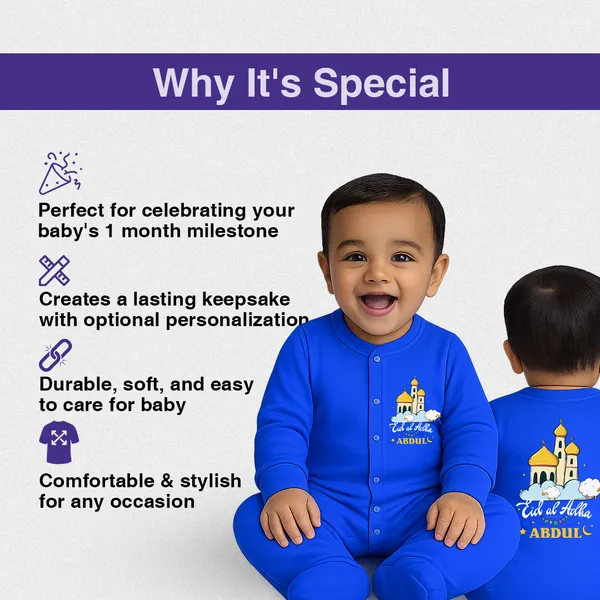 Why It's Special

Perfect for celebrating your baby's 1 month milestone

Creates a lasting keepsake with optional personalization

Durable, soft, and easy to care for baby

Comfortable & stylish for any occasion

Eid al Adha
ABDUL

Eid al Adha
ABDUL